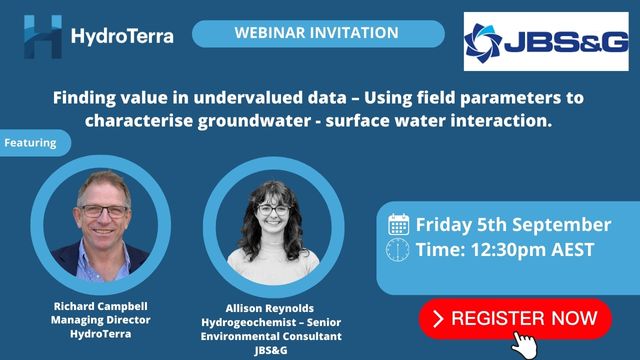 HydroTerra

WEBINAR INVITATION

JBS&G

Finding value in undervalued data – Using field parameters to characterise groundwater - surface water interaction.

Featuring

Richard Campbell
Managing Director
HydroTerra

Allison Reynolds
Hydrogeochemist – Senior Environmental Consultant
JBS&G

Friday 5th September
Time: 12:30pm AEST

REGISTER NOW